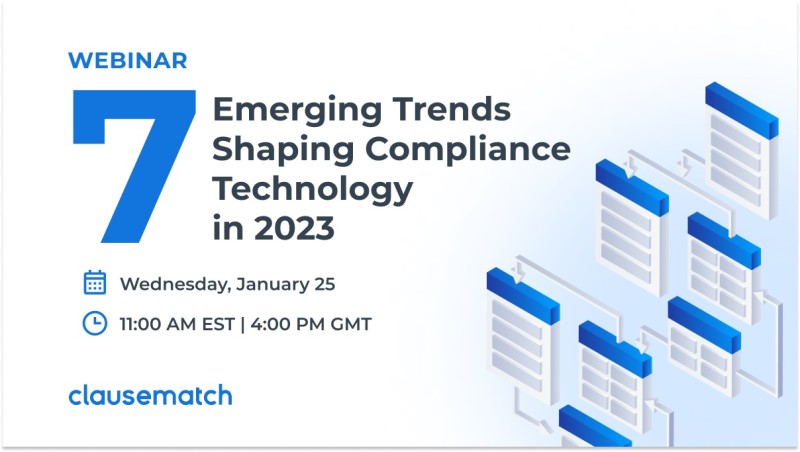 WEBINAR

7 Emerging Trends Shaping Compliance Technology in 2023

Wednesday, January 25

11:00 AM EST | 4:00 PM GMT

clausematch